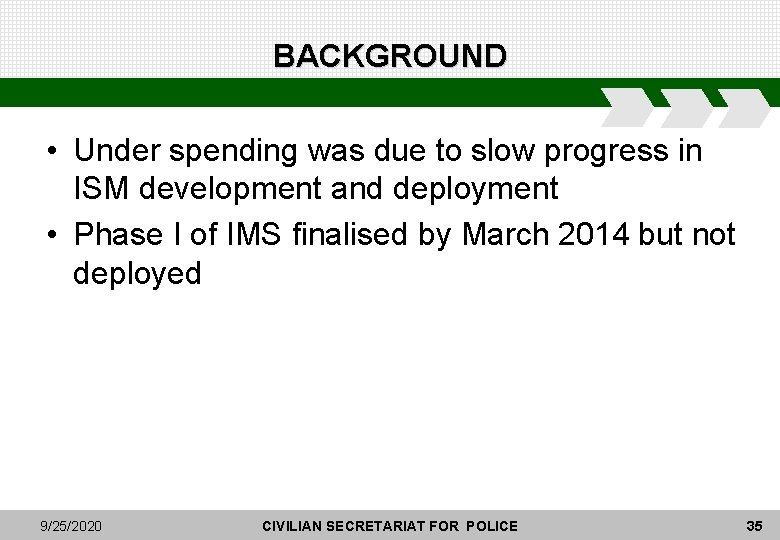 BACKGROUND

• Under spending was due to slow progress in ISM development and deployment

• Phase I of IMS finalised by March 2014 but not deployed

9/25/2020 CIVILIAN SECRETARIAT FOR POLICE 35